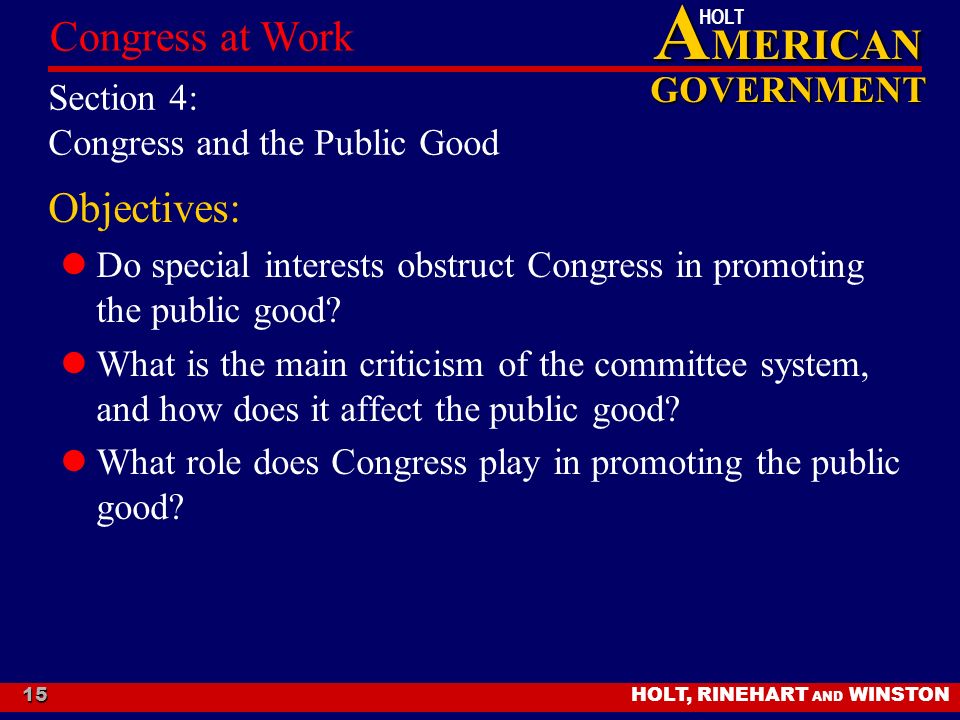 Congress at Work

HOLT
AMERICAN
GOVERNMENT

Section 4:
Congress and the Public Good

Objectives:

- Do special interests obstruct Congress in promoting the public good?
- What is the main criticism of the committee system, and how does it affect the public good?
- What role does Congress play in promoting the public good?

15

HOLT, RINEHART AND WINSTON